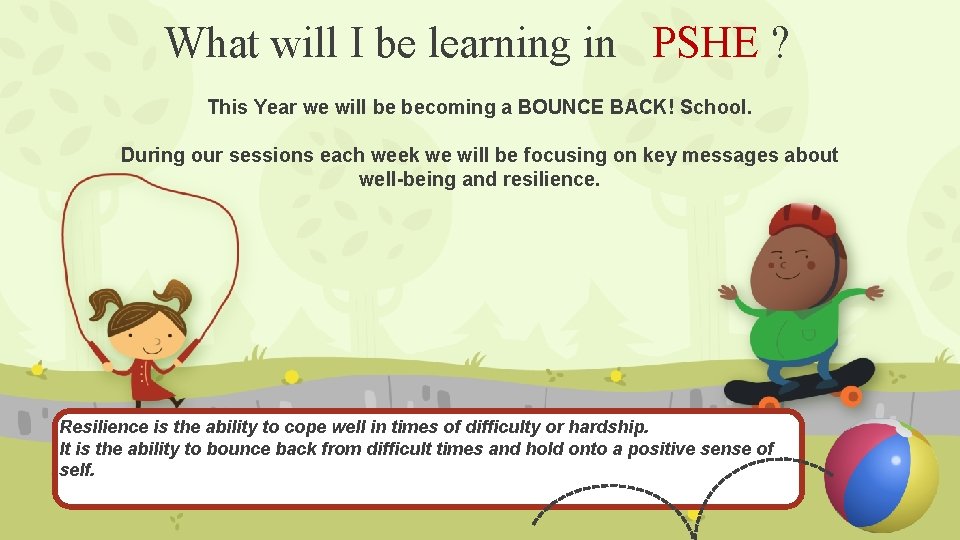 What will I be learning in PSHE ?

This Year we will be becoming a BOUNCE BACK! School.

During our sessions each week we will be focusing on key messages about well-being and resilience.

Resilience is the ability to cope well in times of difficulty or hardship.
It is the ability to bounce back from difficult times and hold onto a positive sense of self.